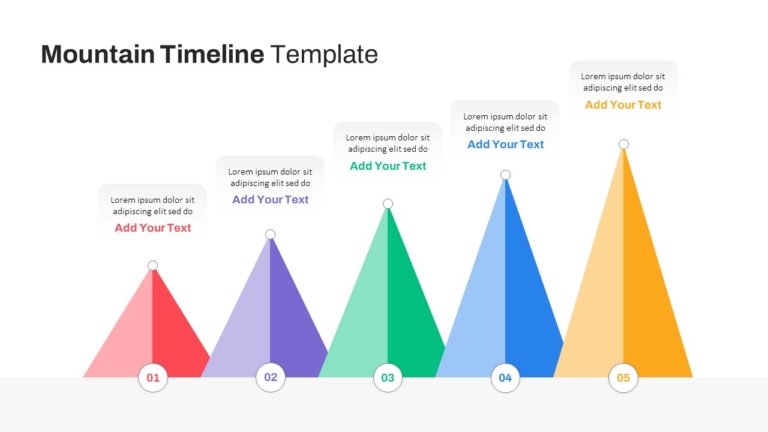 Mountain Timeline Template

Lorem ipsum dolor sit adipiscing elit sed do
Add Your Text

Lorem ipsum dolor sit adipiscing elit sed do
Add Your Text

Lorem ipsum dolor sit adipiscing elit sed do
Add Your Text

Lorem ipsum dolor sit adipiscing elit sed do
Add Your Text

Lorem ipsum dolor sit adipiscing elit sed do
Add Your Text

01

02

03

04

05